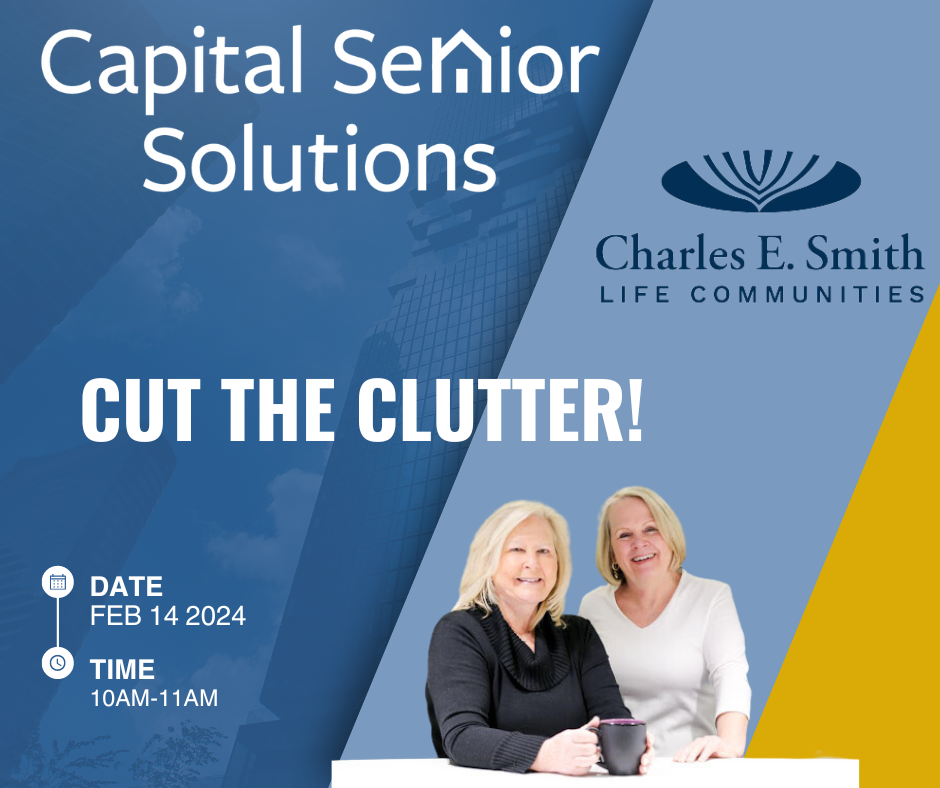 Capital Senior Solutions

Charles E. Smith
LIFE COMMUNITIES

CUT THE CLUTTER!

DATE
FEB 14 2024

TIME
10AM-11AM